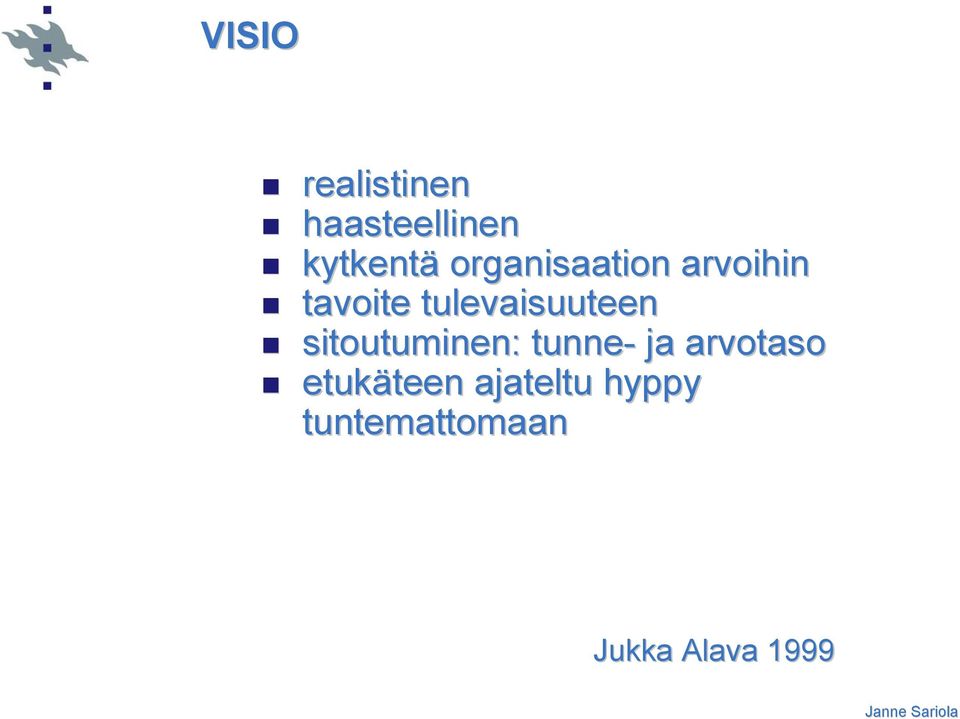 VISIO

- realistinen
- haasteellinen
- kytkentä organisaation arvoihin
- tavoite tulevaisuuteen
- sitoutuminen: tunne- ja arvotaso
- etukäteen ajateltu hyppy tuntemattomaan

Jukka Alava 1999

Janne Sariola